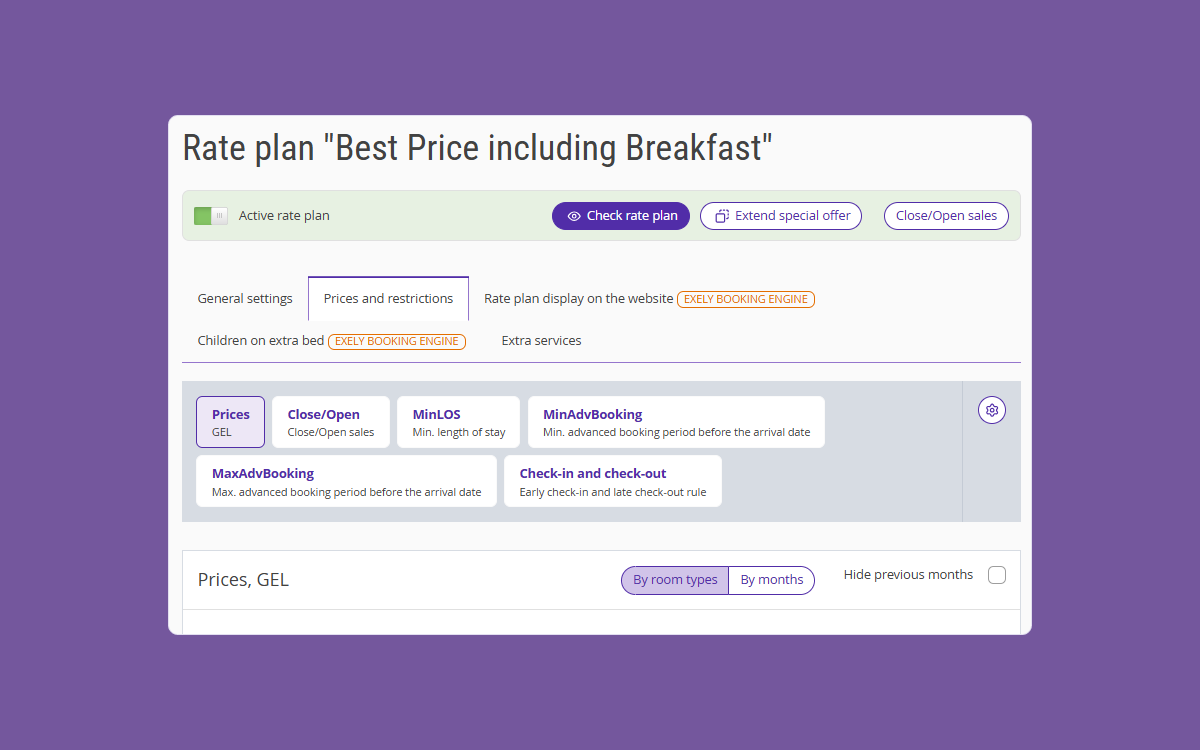 Rate plan "Best Price including Breakfast"

Active rate plan

Check rate plan

Extend special offer

Close/Open sales

General settings

Prices and restrictions

Rate plan display on the website EXELY BOOKING ENGINE

Children on extra bed EXELY BOOKING ENGINE

Extra services

Prices
GEL

Close/Open
Close/Open sales

MinLOS
Min. length of stay

MinAdvBooking
Min. advanced booking period before the arrival date

MaxAdvBooking
Max. advanced booking period before the arrival date

Check-in and check-out
Early check-in and late check-out rule

Prices, GEL

By room types

By months

Hide previous months